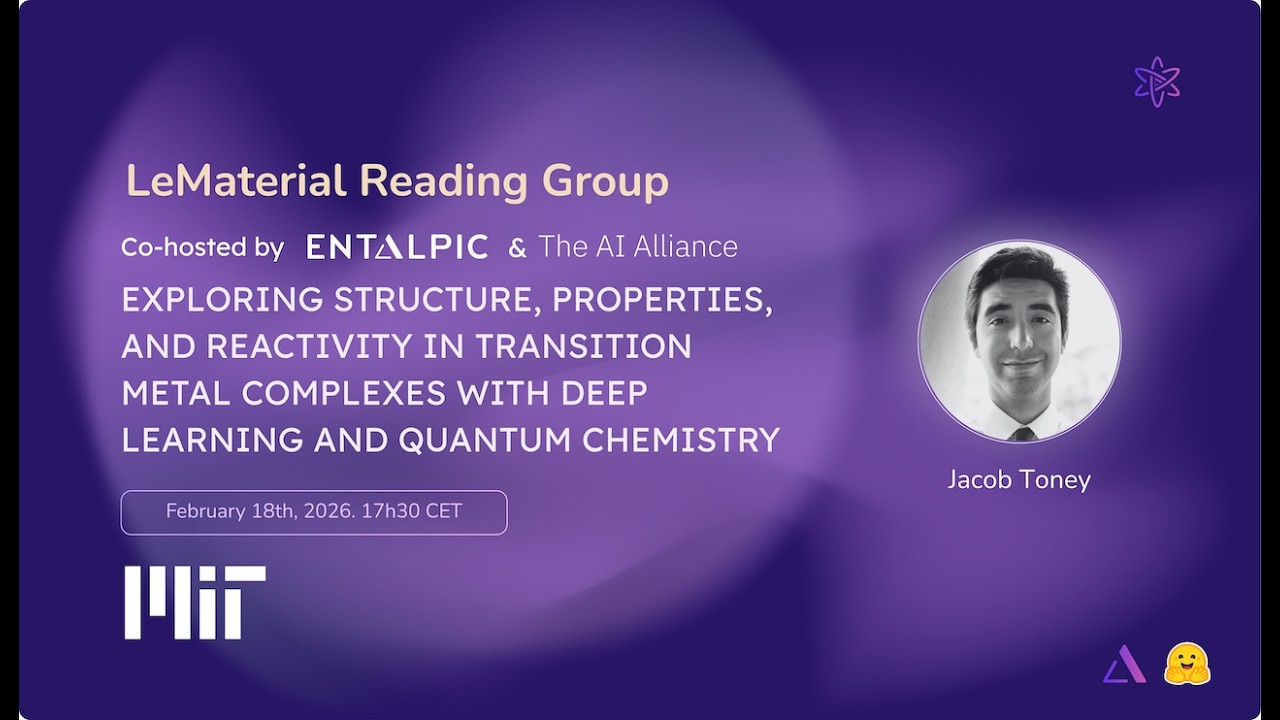 LeMaterial Reading Group

Co-hosted by ENTALPIC & The AI Alliance

EXPLORING STRUCTURE, PROPERTIES, AND REACTIVITY IN TRANSITION METAL COMPLEXES WITH DEEP LEARNING AND QUANTUM CHEMISTRY

February 18th, 2026. 17h30 CET

MIT

Jacob Toney